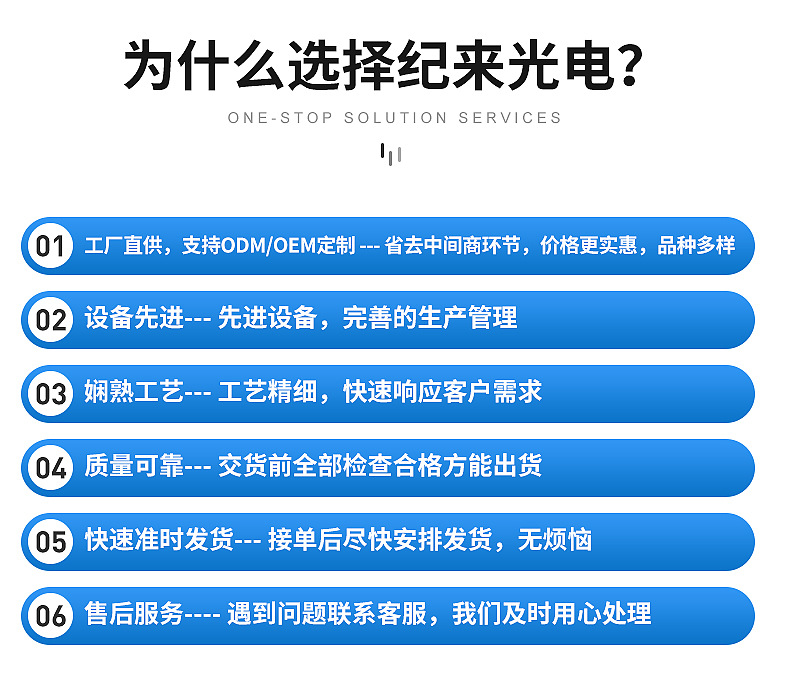 为什么选择纪来光电?

ONE-STOP SOLUTION SERVICES

01 工厂直供，支持ODM/OEM定制 --- 省去中间商环节，价格更实惠，品种多样

02 设备先进--- 先进设备，完善的生产管理

03 娴熟工艺--- 工艺精细，快速响应客户需求

04 质量可靠--- 交货前全部检查合格方能出货

05 快速准时发货--- 接单后尽快安排发货，无烦恼

06 售后服务---- 遇到问题联系客服，我们及时用心处理